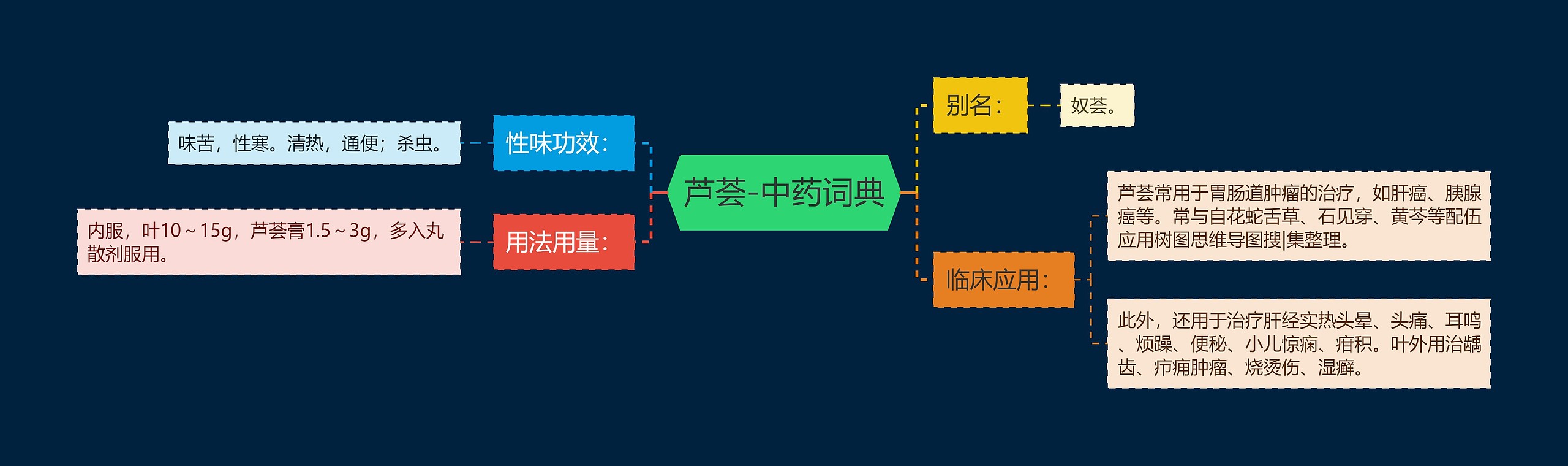 芦荟-中药词典

性味功效：

味苦，性寒。清热，通便；杀虫。

用法用量：

内服，叶10～15g，芦荟膏1.5～3g，多入丸散剂服用。

别名：

奴荟。

临床应用：

芦荟常用于胃肠道肿瘤的治疗，如肝癌、胰腺癌等。常与白花蛇舌草、石见穿、黄芩等配伍应用树图思维导图搜|集整理。

此外，还用于治疗肝经实热头晕、头痛、耳鸣、烦躁、便秘、小儿惊痫、疳积。叶外用治龋齿、疖痈肿瘤、烧烫伤、湿癣。